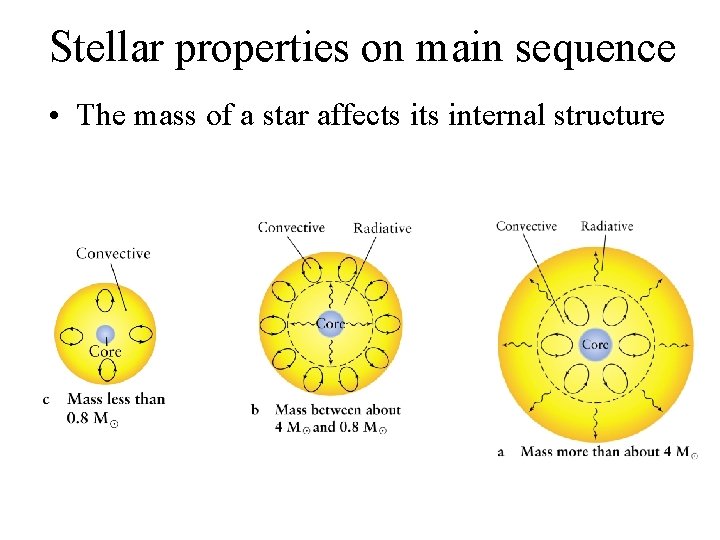 Stellar properties on main sequence

• The mass of a star affects its internal structure

Convective

Core

c Mass less than $0.8\ M_\odot$

Convective Radiative

Core

b Mass between about $4\ M_\odot$ and $0.8\ M_\odot$

Convective Radiative

Core

a Mass more than about $4\ M_\odot$